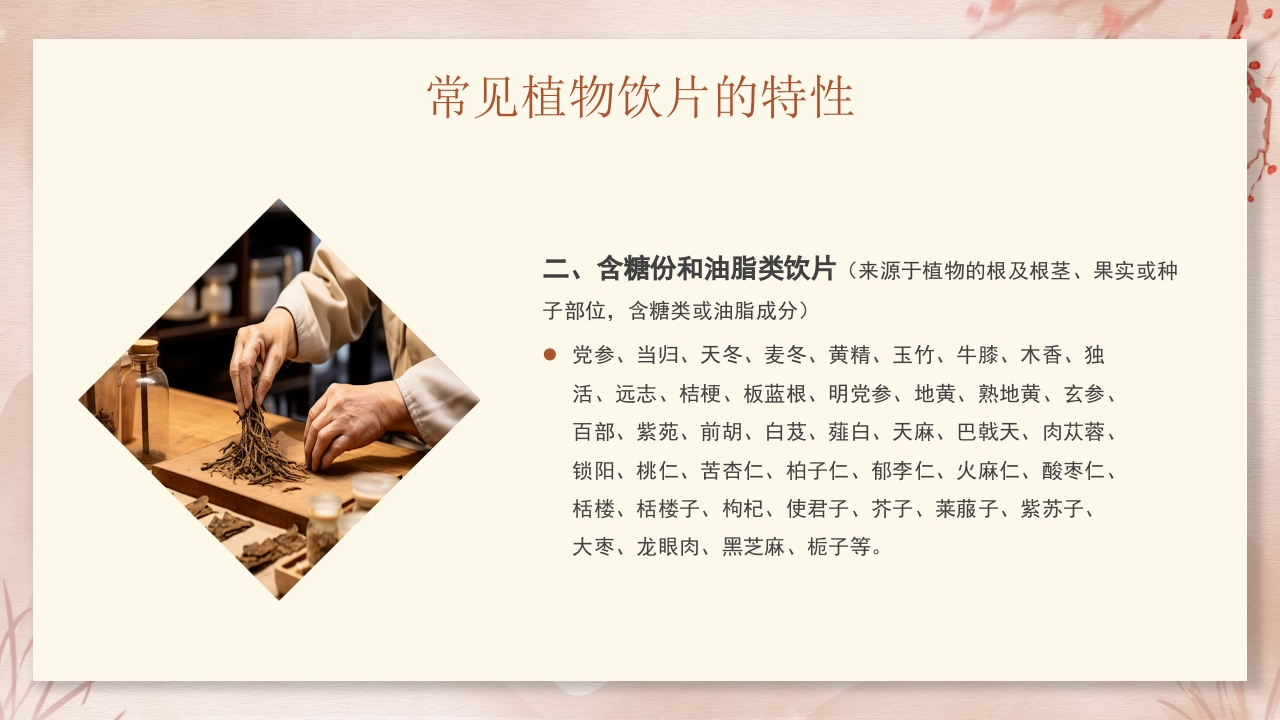 常见植物饮片的特性

二、含糖份和油脂类饮片（来源于植物的根及根茎、果实或种子部位，含糖类或油脂成分）

党参、当归、天冬、麦冬、黄精、玉竹、牛膝、木香、独活、远志、桔梗、板蓝根、明党参、地黄、熟地黄、玄参、百部、紫苑、前胡、白芨、薤白、天麻、巴戟天、肉苁蓉、锁阳、桃仁、苦杏仁、柏子仁、郁李仁、火麻仁、酸枣仁、栝楼、栝楼子、枸杞、使君子、芥子、莱菔子、紫苏子、大枣、龙眼肉、黑芝麻、栀子等。